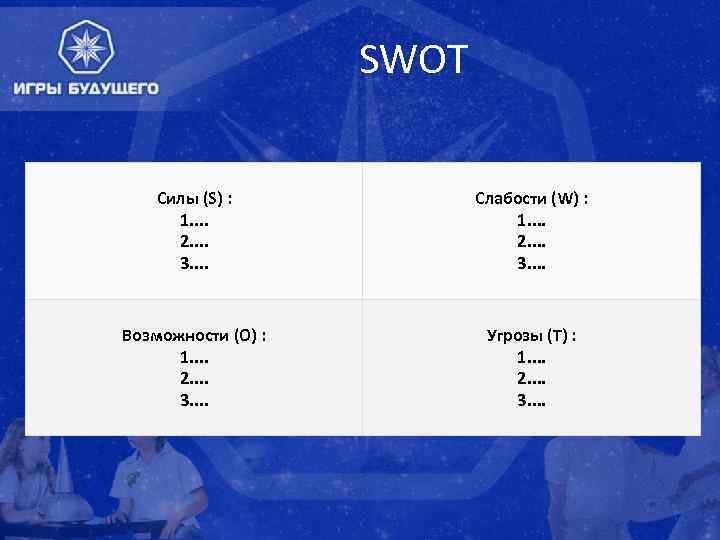 ИГРЫ БУДУЩЕГО

SWOT

| Силы (S) : 1.... 2.... 3.... | Слабости (W) : 1.... 2.... 3.... |
|---|---|
| Возможности (O) : 1.... 2.... 3.... | Угрозы (T) : 1.... 2.... 3.... |